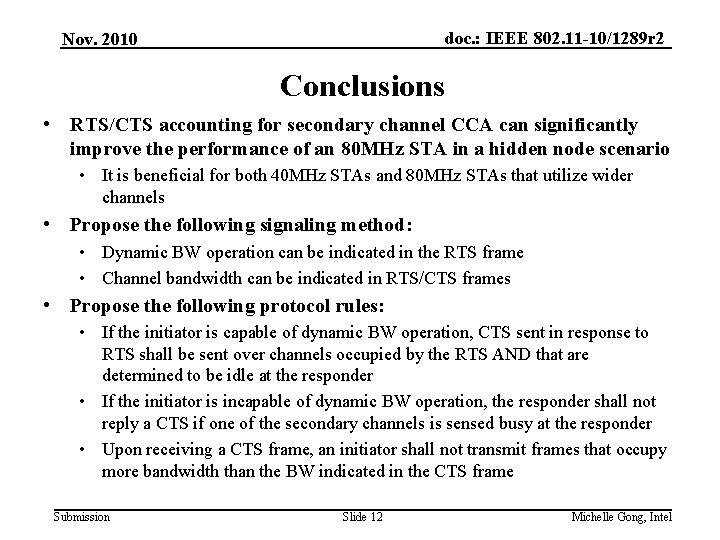 Nov. 2010

doc.: IEEE 802.11-10/1289r2

Conclusions

• RTS/CTS accounting for secondary channel CCA can significantly improve the performance of an 80MHz STA in a hidden node scenario
  • It is beneficial for both 40MHz STAs and 80MHz STAs that utilize wider channels
• Propose the following signaling method:
  • Dynamic BW operation can be indicated in the RTS frame
  • Channel bandwidth can be indicated in RTS/CTS frames
• Propose the following protocol rules:
  • If the initiator is capable of dynamic BW operation, CTS sent in response to RTS shall be sent over channels occupied by the RTS AND that are determined to be idle at the responder
  • If the initiator is incapable of dynamic BW operation, the responder shall not reply a CTS if one of the secondary channels is sensed busy at the responder
  • Upon receiving a CTS frame, an initiator shall not transmit frames that occupy more bandwidth than the BW indicated in the CTS frame

Submission

Slide 12

Michelle Gong, Intel